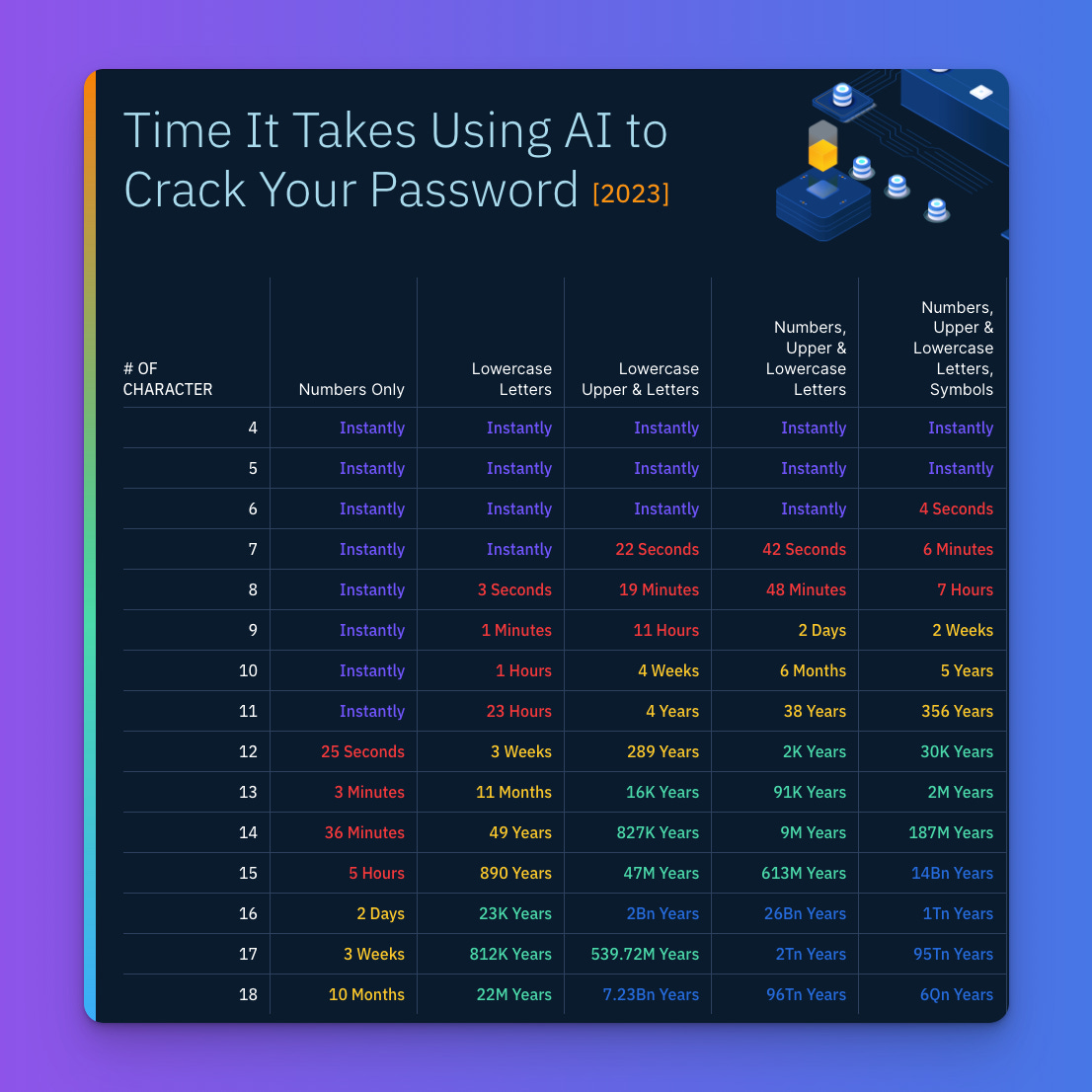 Time It Takes Using AI to Crack Your Password [2023]

| # OF CHARACTER | Numbers Only | Lowercase Letters | Lowercase Upper & Letters | Numbers, Upper & Lowercase Letters | Numbers, Upper & Lowercase Letters, Symbols |
|---|---|---|---|---|---|
| 4 | Instantly | Instantly | Instantly | Instantly | Instantly |
| 5 | Instantly | Instantly | Instantly | Instantly | Instantly |
| 6 | Instantly | Instantly | Instantly | Instantly | 4 Seconds |
| 7 | Instantly | Instantly | 22 Seconds | 42 Seconds | 6 Minutes |
| 8 | Instantly | 3 Seconds | 19 Minutes | 48 Minutes | 7 Hours |
| 9 | Instantly | 1 Minutes | 11 Hours | 2 Days | 2 Weeks |
| 10 | Instantly | 1 Hours | 4 Weeks | 6 Months | 5 Years |
| 11 | Instantly | 23 Hours | 4 Years | 38 Years | 356 Years |
| 12 | 25 Seconds | 3 Weeks | 289 Years | 2K Years | 30K Years |
| 13 | 3 Minutes | 11 Months | 16K Years | 91K Years | 2M Years |
| 14 | 36 Minutes | 49 Years | 827K Years | 9M Years | 187M Years |
| 15 | 5 Hours | 890 Years | 47M Years | 613M Years | 14Bn Years |
| 16 | 2 Days | 23K Years | 2Bn Years | 26Bn Years | 1Tn Years |
| 17 | 3 Weeks | 812K Years | 539.72M Years | 2Tn Years | 95Tn Years |
| 18 | 10 Months | 22M Years | 7.23Bn Years | 96Tn Years | 6Qn Years |